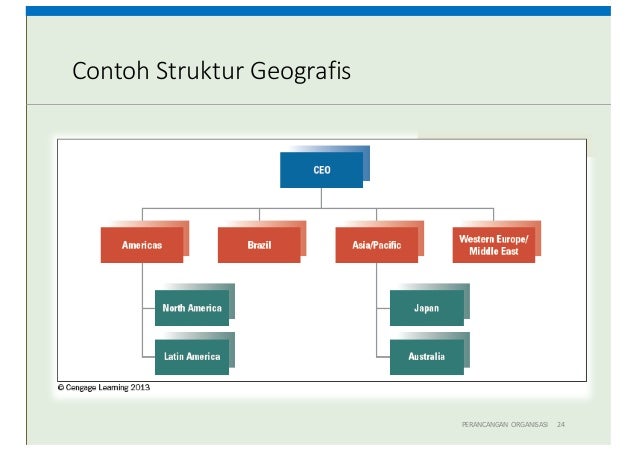 Contoh Struktur Geografis

CEO

Americas

Brazil

Asia/Pacific

Western Europe/ Middle East

North America

Latin America

Japan

Australia

© Cengage Learning 2013

PERANCANGAN ORGANISASI 24